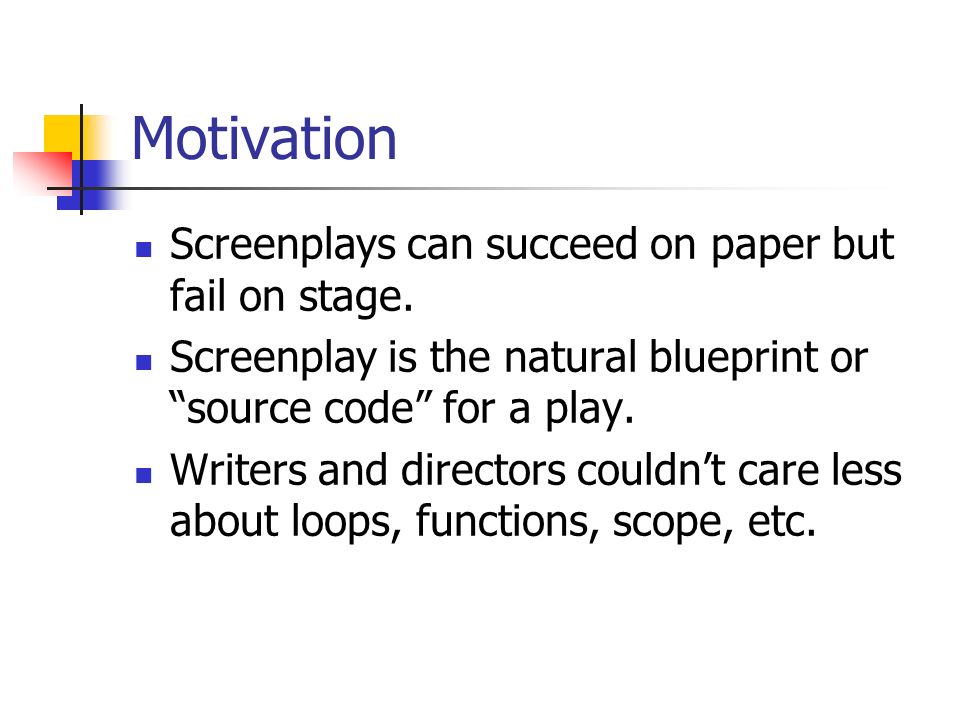 Motivation

- Screenplays can succeed on paper but fail on stage.
- Screenplay is the natural blueprint or “source code” for a play.
- Writers and directors couldn’t care less about loops, functions, scope, etc.